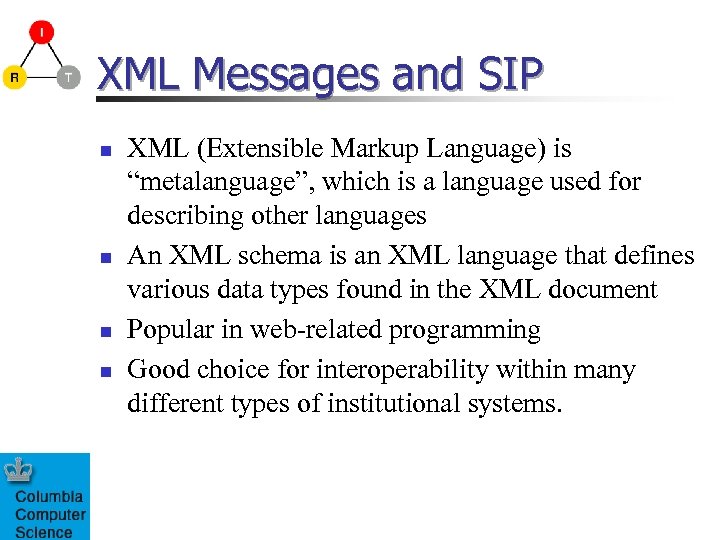 I
R
T

XML Messages and SIP

- XML (Extensible Markup Language) is “metalanguage”, which is a language used for describing other languages
- An XML schema is an XML language that defines various data types found in the XML document
- Popular in web-related programming
- Good choice for interoperability within many different types of institutional systems.

Columbia Computer Science